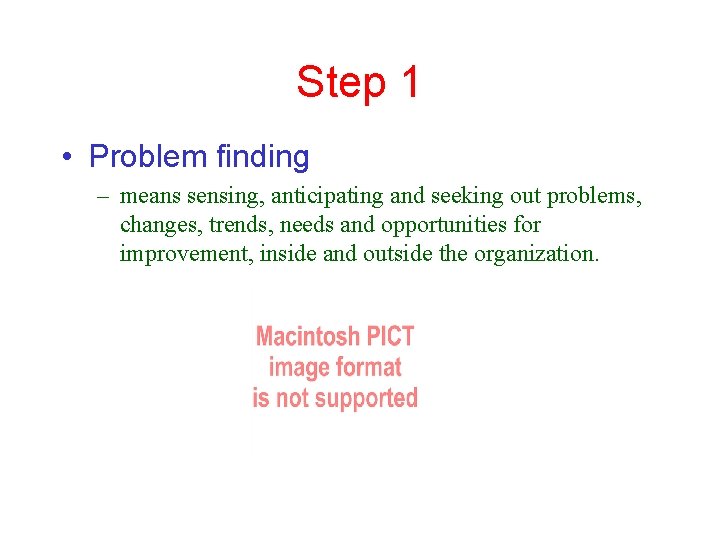 Step 1

• Problem finding

– means sensing, anticipating and seeking out problems, changes, trends, needs and opportunities for improvement, inside and outside the organization.

Macintosh PICT
image format
is not supported